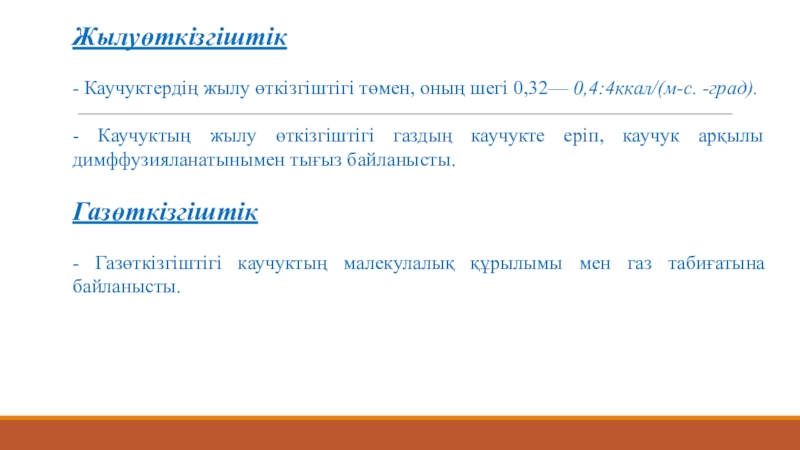 Жылуөткізгіштік

- Каучуктердің жылу өткізгіштігі төмен, оның шегі 0,32— 0,4:4ккал/(м-с. -град).

- Каучуктың жылу өткізгіштігі газдың каучукте еріп, каучук арқылы димффузияланатынымен тығыз байланысты.

Газөткізгіштік

- Газөткізгіштігі каучуктың малекулалық құрылымы мен газ табиғатына байланысты.